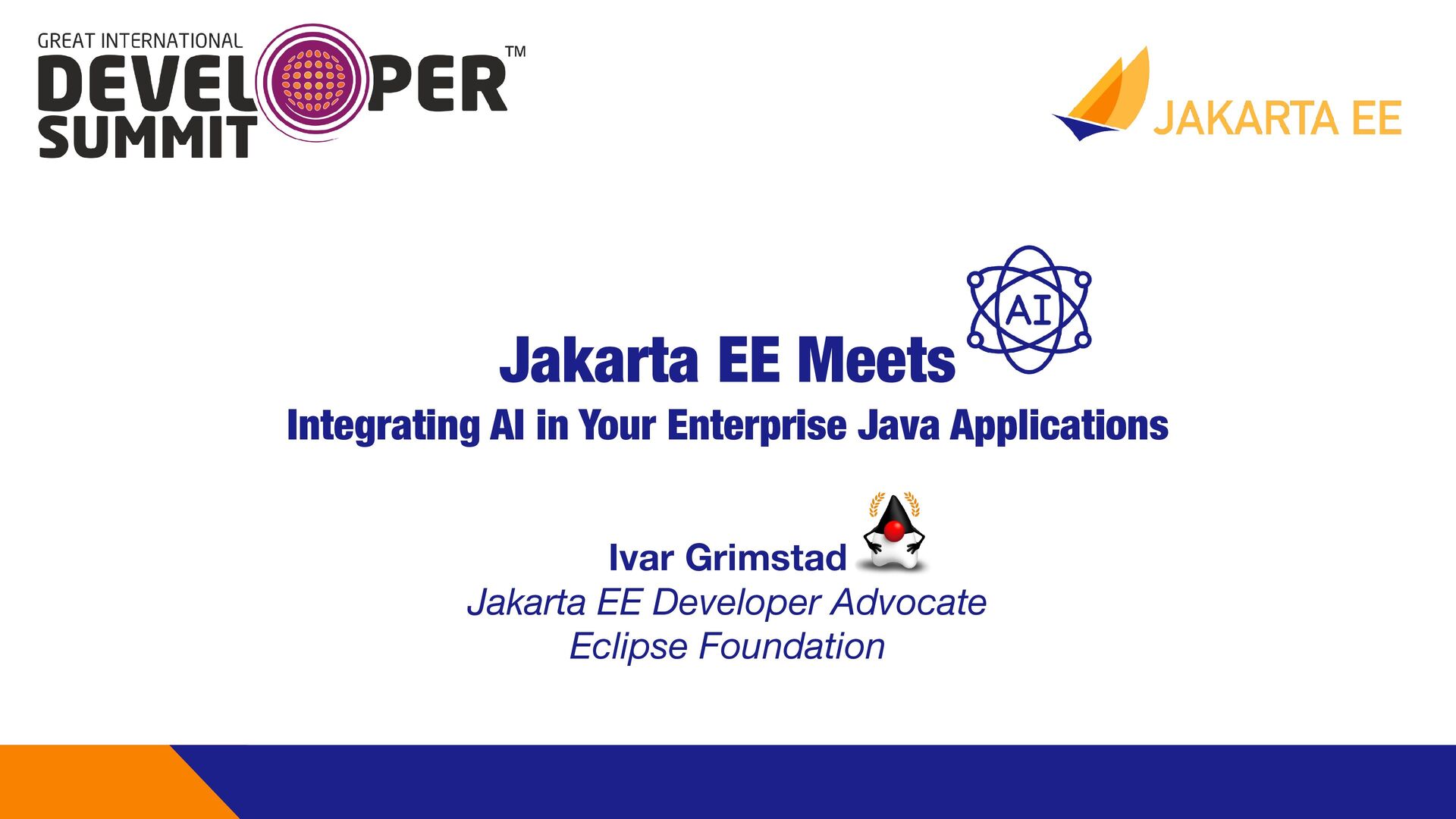 GREAT INTERNATIONAL DEVELOPER™ SUMMIT

JAKARTA EE

Jakarta EE Meets AI

Integrating AI in Your Enterprise Java Applications

Ivar Grimstad

Jakarta EE Developer Advocate
Eclipse Foundation